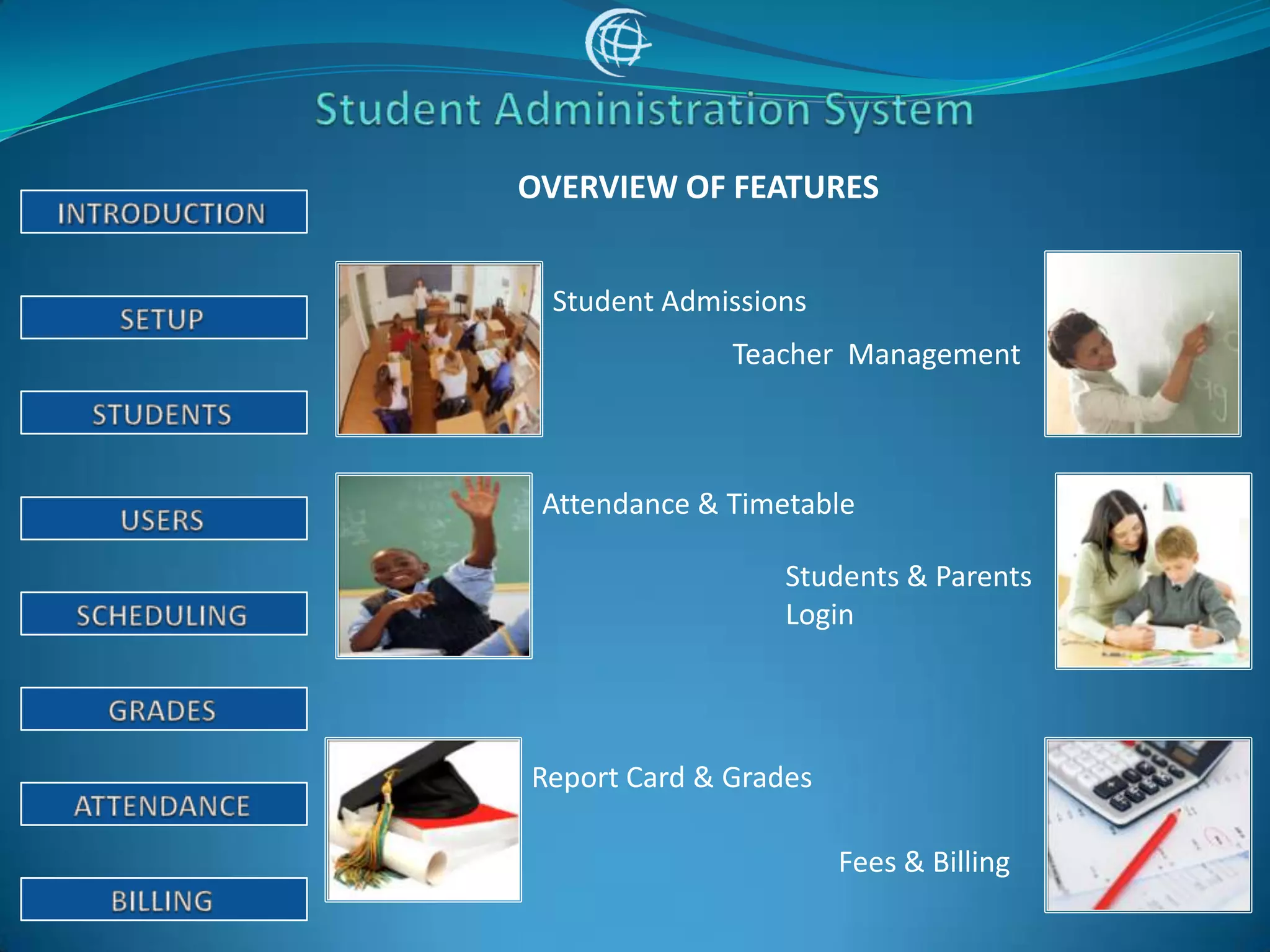 Student Administration System

INTRODUCTION

SETUP

STUDENTS

USERS

SCHEDULING

GRADES

ATTENDANCE

BILLING

OVERVIEW OF FEATURES

Student Admissions

Teacher Management

Attendance & Timetable

Students & Parents Login

Report Card & Grades

Fees & Billing